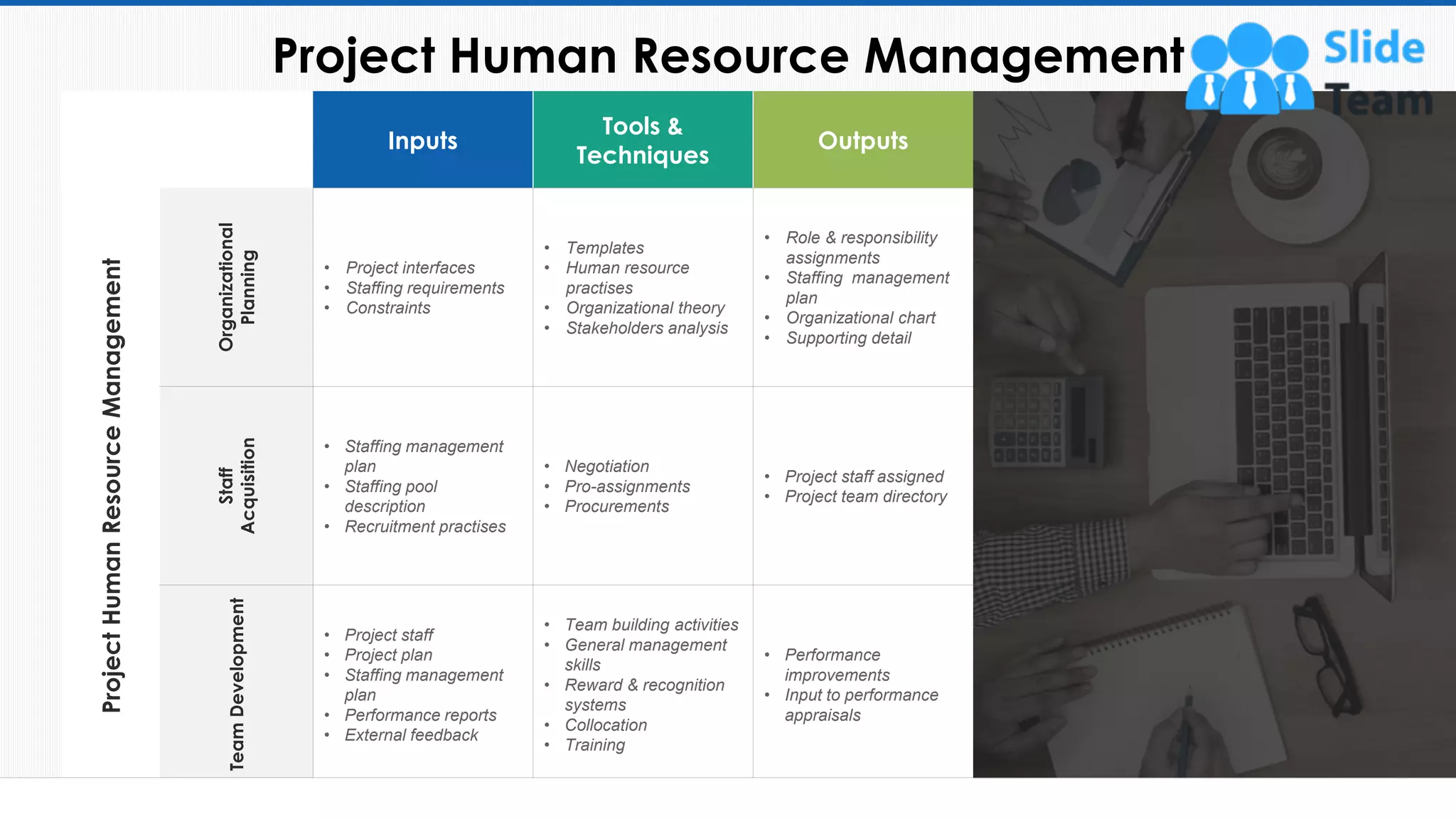 Project Human Resource Management

Slide Team

Project Human Resource Management

| | Inputs | Tools & Techniques | Outputs |
|---|---|---|---|
| Organizational Planning | • Project interfaces • Staffing requirements • Constraints | • Templates • Human resource practises • Organizational theory • Stakeholders analysis | • Role & responsibility assignments • Staffing management plan • Organizational chart • Supporting detail |
| Staff Acquisition | • Staffing management plan • Staffing pool description • Recruitment practises | • Negotiation • Pro-assignments • Procurements | • Project staff assigned • Project team directory |
| Team Development | • Project staff • Project plan • Staffing management plan • Performance reports • External feedback | • Team building activities • General management skills • Reward & recognition systems • Collocation • Training | • Performance improvements • Input to performance appraisals |